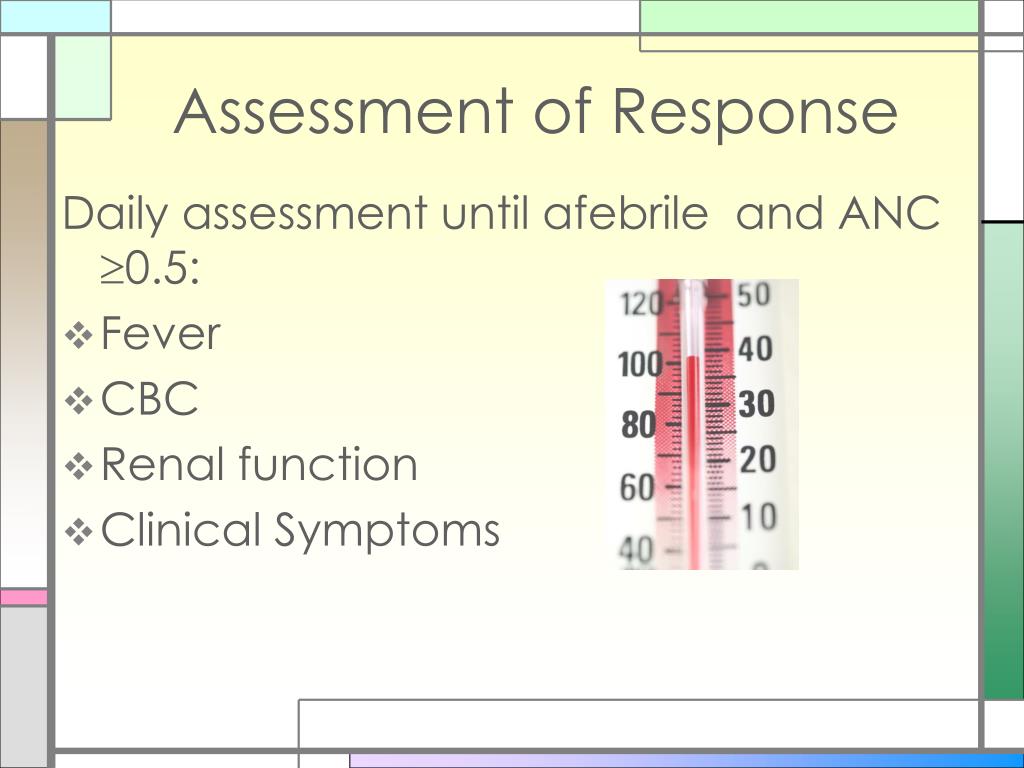 Assessment of Response

Daily assessment until afebrile and ANC $\geq$0.5:

❖ Fever
❖ CBC
❖ Renal function
❖ Clinical Symptoms

120
100
80
60
40
50
40
30
20
10